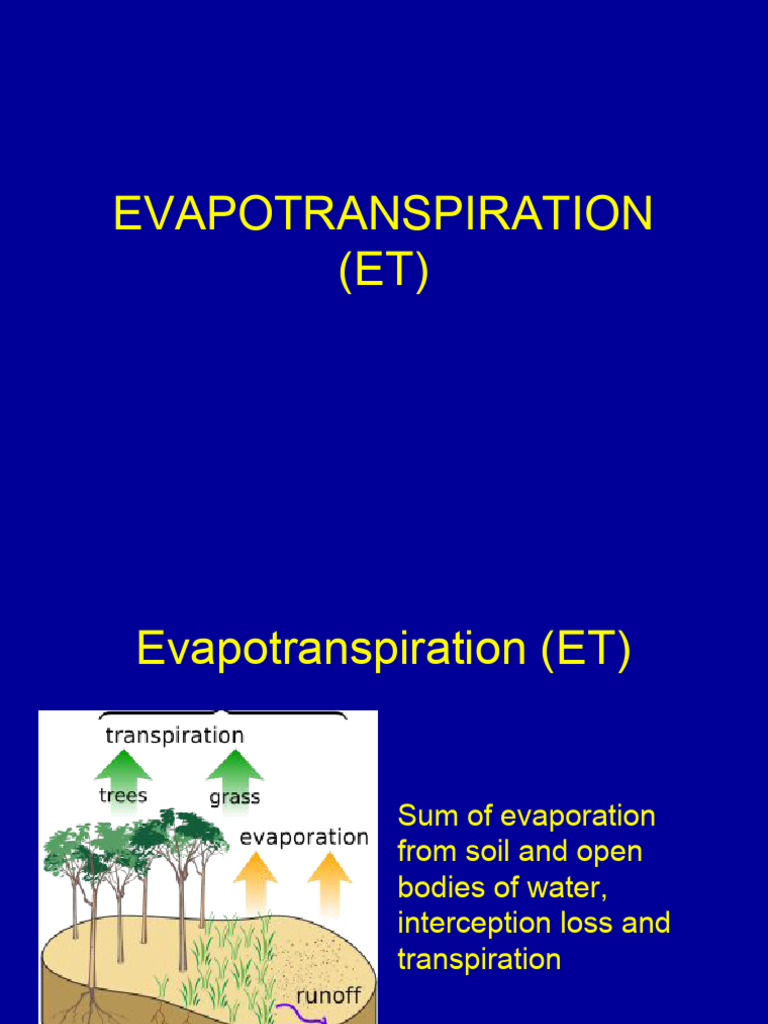 EVAPOTRANSPIRATION (ET)

Evapotranspiration (ET)

transpiration

trees

grass

evaporation

runoff

Sum of evaporation from soil and open bodies of water, interception loss and transpiration